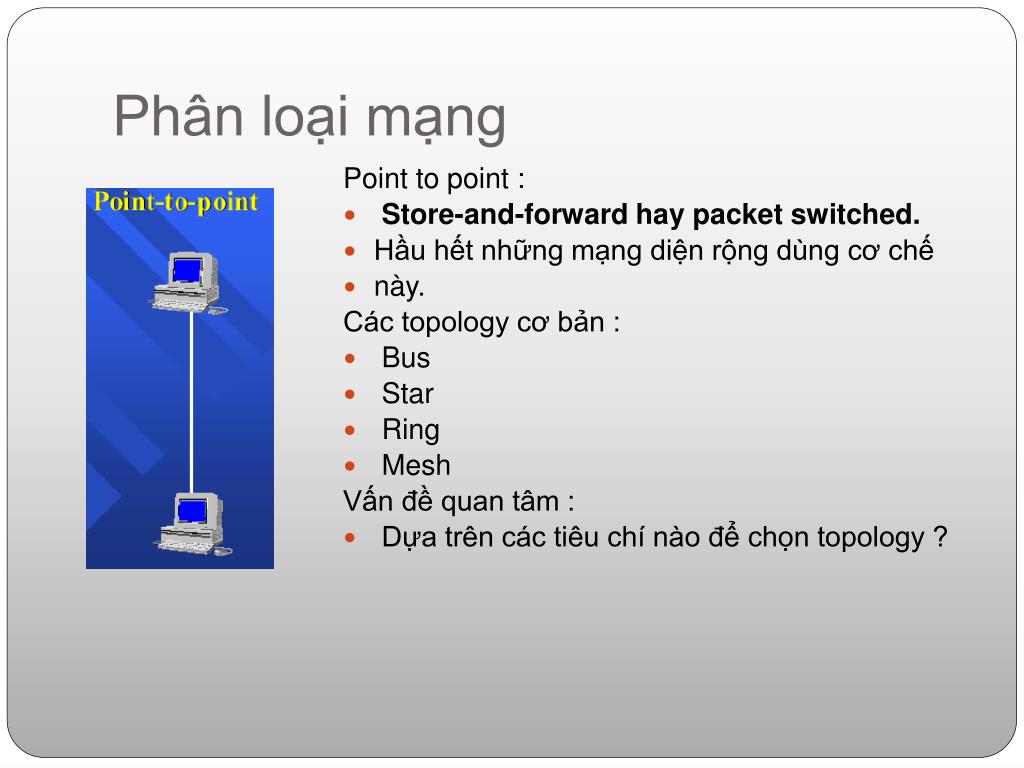 Phân loại mạng

Point-to-point

Point to point :
- Store-and-forward hay packet switched.
- Hầu hết những mạng diện rộng dùng cơ chế
- này.

Các topology cơ bản :
- Bus
- Star
- Ring
- Mesh

Vấn đề quan tâm :
- Dựa trên các tiêu chí nào để chọn topology ?